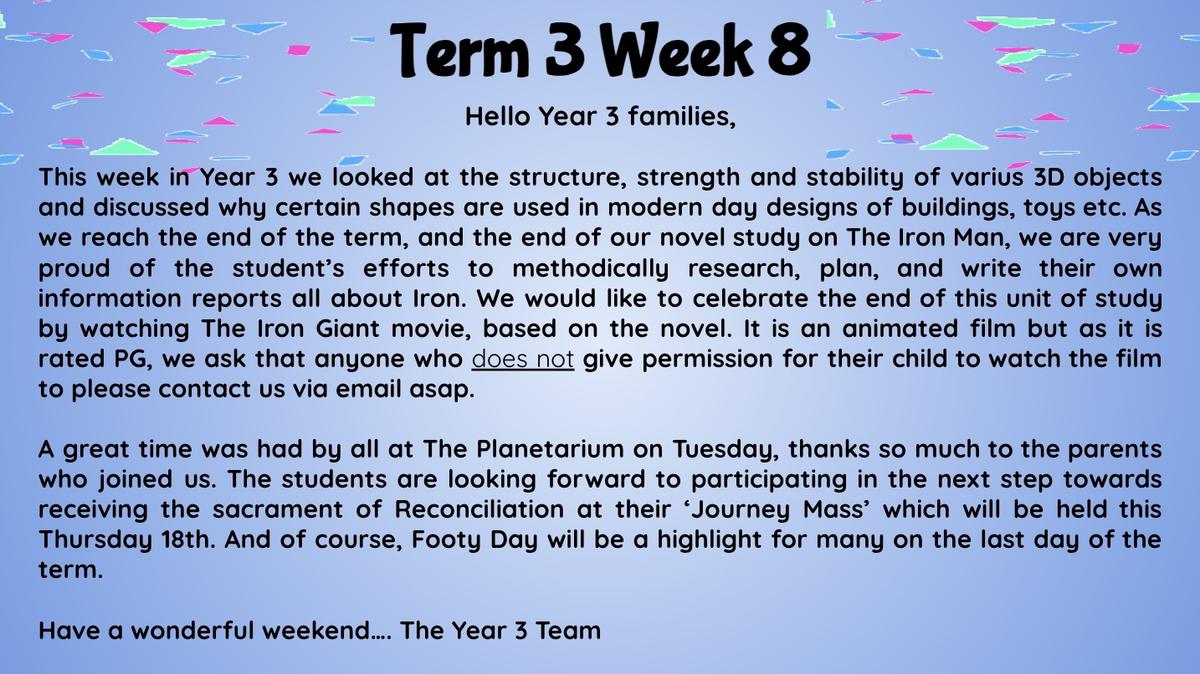 Term 3 Week 8

Hello Year 3 families,

This week in Year 3 we looked at the structure, strength and stability of varius 3D objects and discussed why certain shapes are used in modern day designs of buildings, toys etc. As we reach the end of the term, and the end of our novel study on The Iron Man, we are very proud of the student's efforts to methodically research, plan, and write their own information reports all about Iron. We would like to celebrate the end of this unit of study by watching The Iron Giant movie, based on the novel. It is an animated film but as it is rated PG, we ask that anyone who does not give permission for their child to watch the film to please contact us via email asap.

A great time was had by all at The Planetarium on Tuesday, thanks so much to the parents who joined us. The students are looking forward to participating in the next step towards receiving the sacrament of Reconciliation at their 'Journey Mass' which will be held this Thursday 18th. And of course, Footy Day will be a highlight for many on the last day of the term.

Have a wonderful weekend…. The Year 3 Team